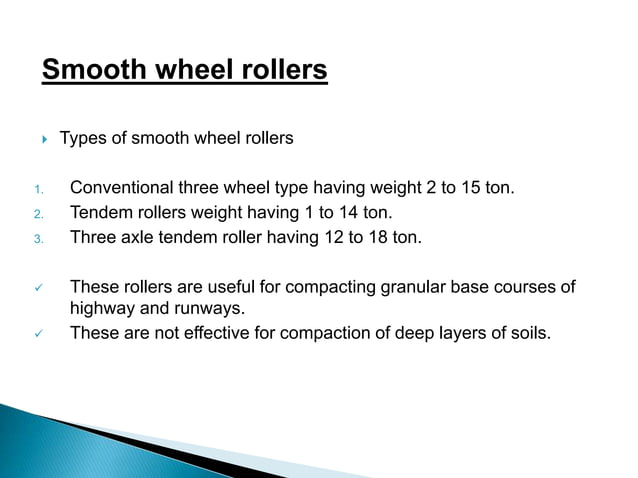 Smooth wheel rollers

Types of smooth wheel rollers

1. Conventional three wheel type having weight 2 to 15 ton.
2. Tendem rollers weight having 1 to 14 ton.
3. Three axle tendem roller having 12 to 18 ton.

✓ These rollers are useful for compacting granular base courses of highway and runways.
✓ These are not effective for compaction of deep layers of soils.